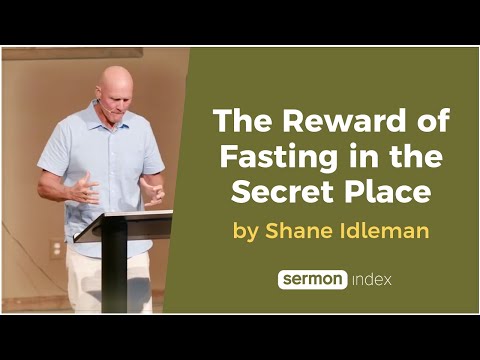 The Reward of Fasting in the Secret Place

by Shane Idleman

sermon index